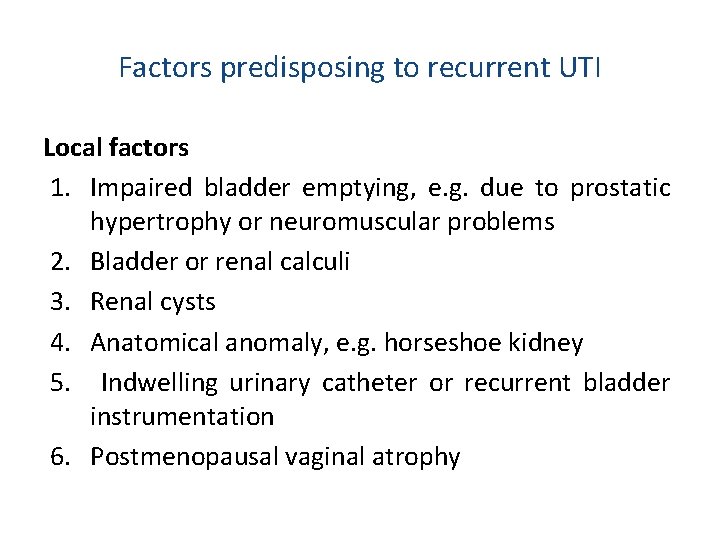 Factors predisposing to recurrent UTI

Local factors
1. Impaired bladder emptying, e.g. due to prostatic hypertrophy or neuromuscular problems
2. Bladder or renal calculi
3. Renal cysts
4. Anatomical anomaly, e.g. horseshoe kidney
5. Indwelling urinary catheter or recurrent bladder instrumentation
6. Postmenopausal vaginal atrophy